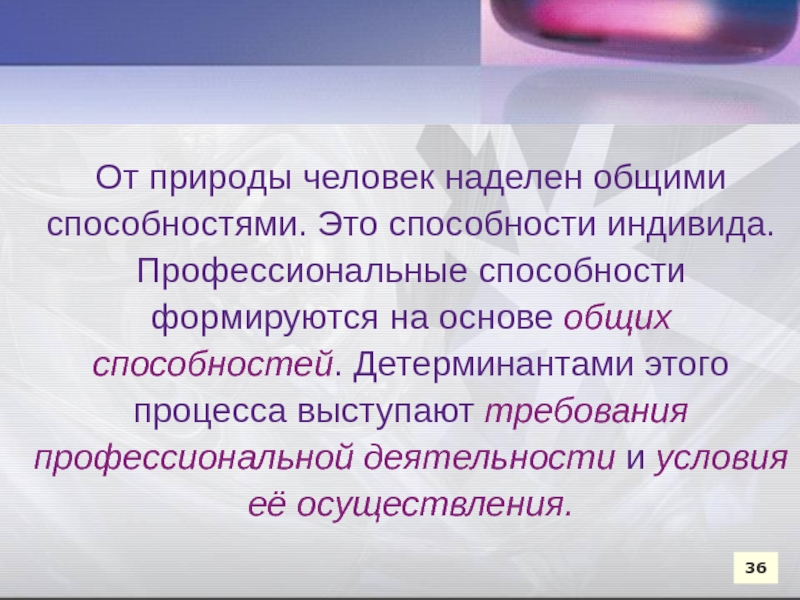 От природы человек наделен общими способностями. Это способности индивида. Профессиональные способности формируются на основе общих способностей. Детерминантами этого процесса выступают требования профессиональной деятельности и условия её осуществления.

36